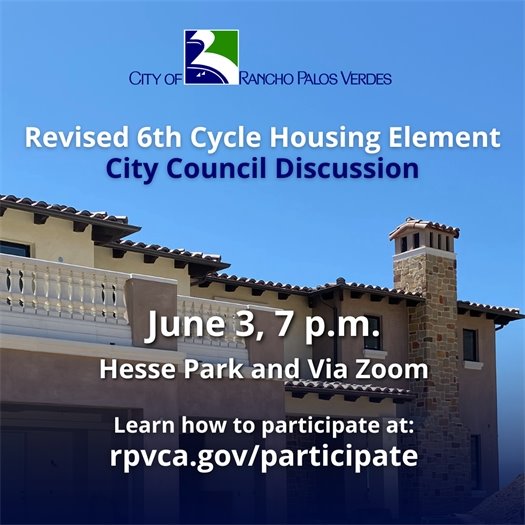 CITY OF RANCHO PALOS VERDES

Revised 6th Cycle Housing Element
City Council Discussion

June 3, 7 p.m.
Hesse Park and Via Zoom

Learn how to participate at:
rpvca.gov/participate